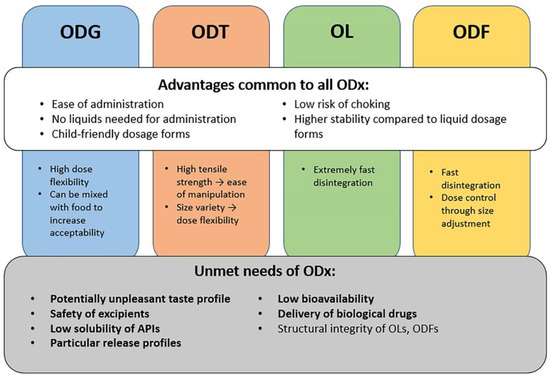 ODG

ODT

OL

ODF

Advantages common to all ODx:

• Ease of administration
• No liquids needed for administration
• Child-friendly dosage forms

• Low risk of choking
• Higher stability compared to liquid dosage forms

• High dose flexibility
• Can be mixed with food to increase acceptability

• High tensile strength → ease of manipulation
• Size variety → dose flexibility

• Extremely fast disintegration

• Fast disintegration
• Dose control through size adjustment

Unmet needs of ODx:

• Potentially unpleasant taste profile
• Safety of excipients
• Low solubility of APIs
• Particular release profiles

• Low bioavailability
• Delivery of biological drugs
• Structural integrity of OLs, ODFs